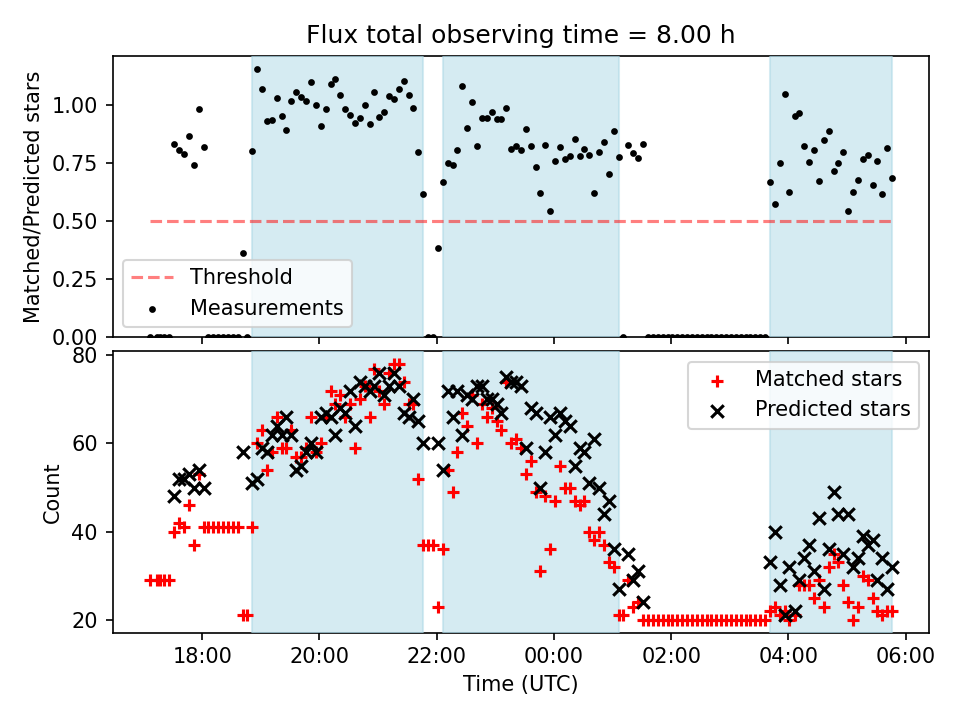 Flux total observing time = 8.00 h

Matched/Predicted stars
1.00
0.75
0.50
0.25
0.00

Threshold
Measurements

Count
80
60
40
20

Matched stars
Predicted stars

18:00
20:00
22:00
00:00
02:00
04:00
06:00
Time (UTC)